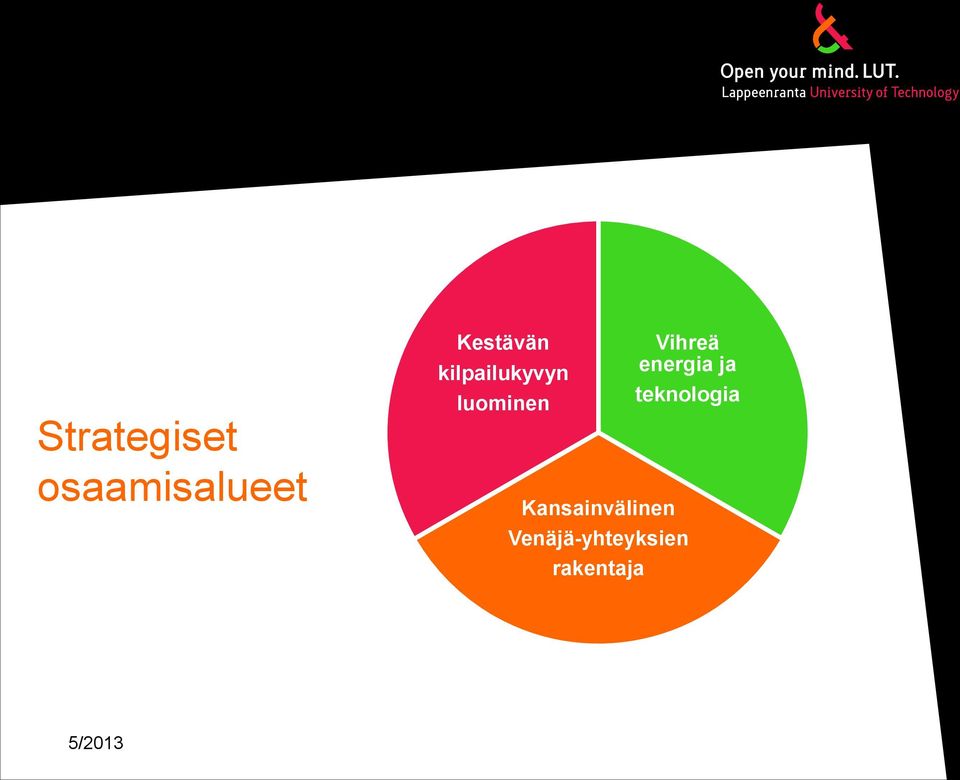 Open your mind. LUT.
Lappeenranta University of Technology

Strategiset osaamisalueet

Kestävän kilpailukyvyn luominen

Vihreä energia ja teknologia

Kansainvälinen Venäjä-yhteyksien rakentaja

5/2013